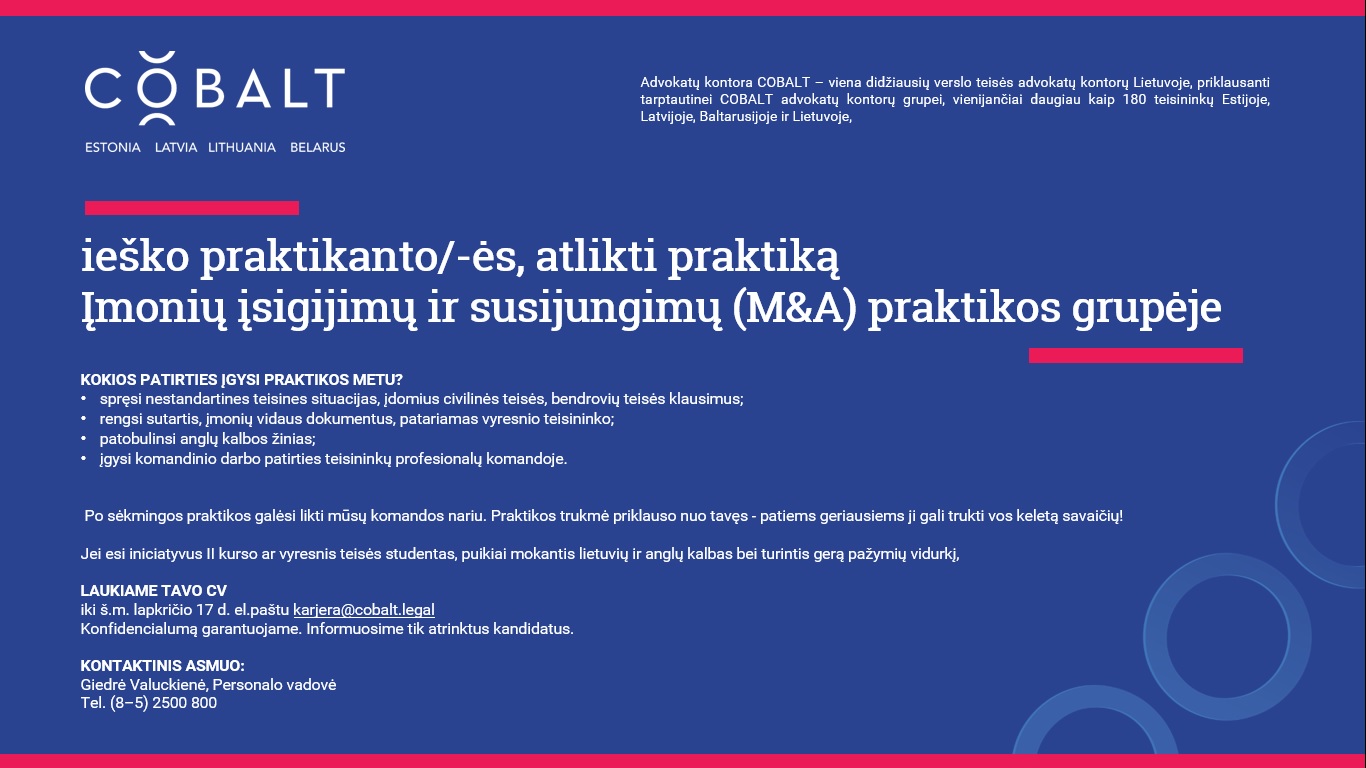 COBALT

ESTONIA LATVIA LITHUANIA BELARUS

Advokatų kontora COBALT – viena didžiausių verslo teisės advokatų kontorų Lietuvoje, priklausanti tarptautinei COBALT advokatų kontorų grupei, vienijančiai daugiau kaip 180 teisininkų Estijoje, Latvijoje, Baltarusijoje ir Lietuvoje,

ieško praktikanto/-ės, atlikti praktiką
Įmonių įsigijimų ir susijungimų (M&A) praktikos grupėje

KOKIOS PATIRTIES ĮGYSI PRAKTIKOS METU?
• spręsi nestandartines teisines situacijas, įdomius civilinės teisės, bendrovių teisės klausimus;
• rengsi sutartis, įmonių vidaus dokumentus, patariamas vyresnio teisininko;
• patobulinsi anglų kalbos žinias;
• įgysi komandinio darbo patirties teisininkų profesionalų komandoje.

Po sėkmingos praktikos galėsi likti mūsų komandos nariu. Praktikos trukmė priklauso nuo tavęs - patiems geriausiems ji gali trukti vos keletą savaičių!

Jei esi iniciatyvus II kurso ar vyresnis teisės studentas, puikiai mokantis lietuvių ir anglų kalbas bei turintis gerą pažymių vidurkį,

LAUKIAME TAVO CV
iki š.m. lapkričio 17 d. el.paštu karjera@cobalt.legal
Konfidencialumą garantuojame. Informuosime tik atrinktus kandidatus.

KONTAKTINIS ASMUO:
Giedrė Valuckienė, Personalo vadovė
Tel. (8–5) 2500 800